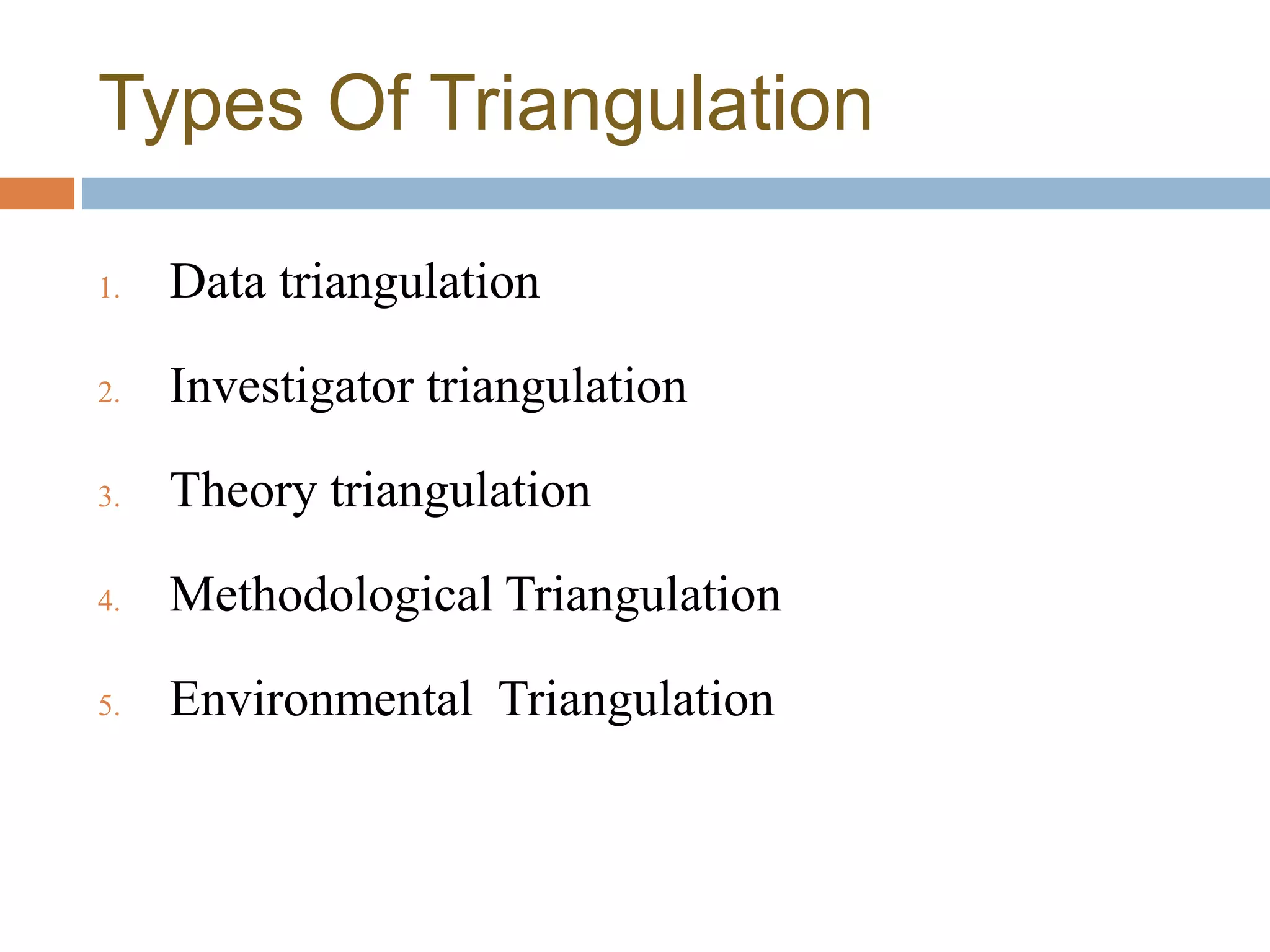 Types Of Triangulation

1. Data triangulation
2. Investigator triangulation
3. Theory triangulation
4. Methodological Triangulation
5. Environmental Triangulation